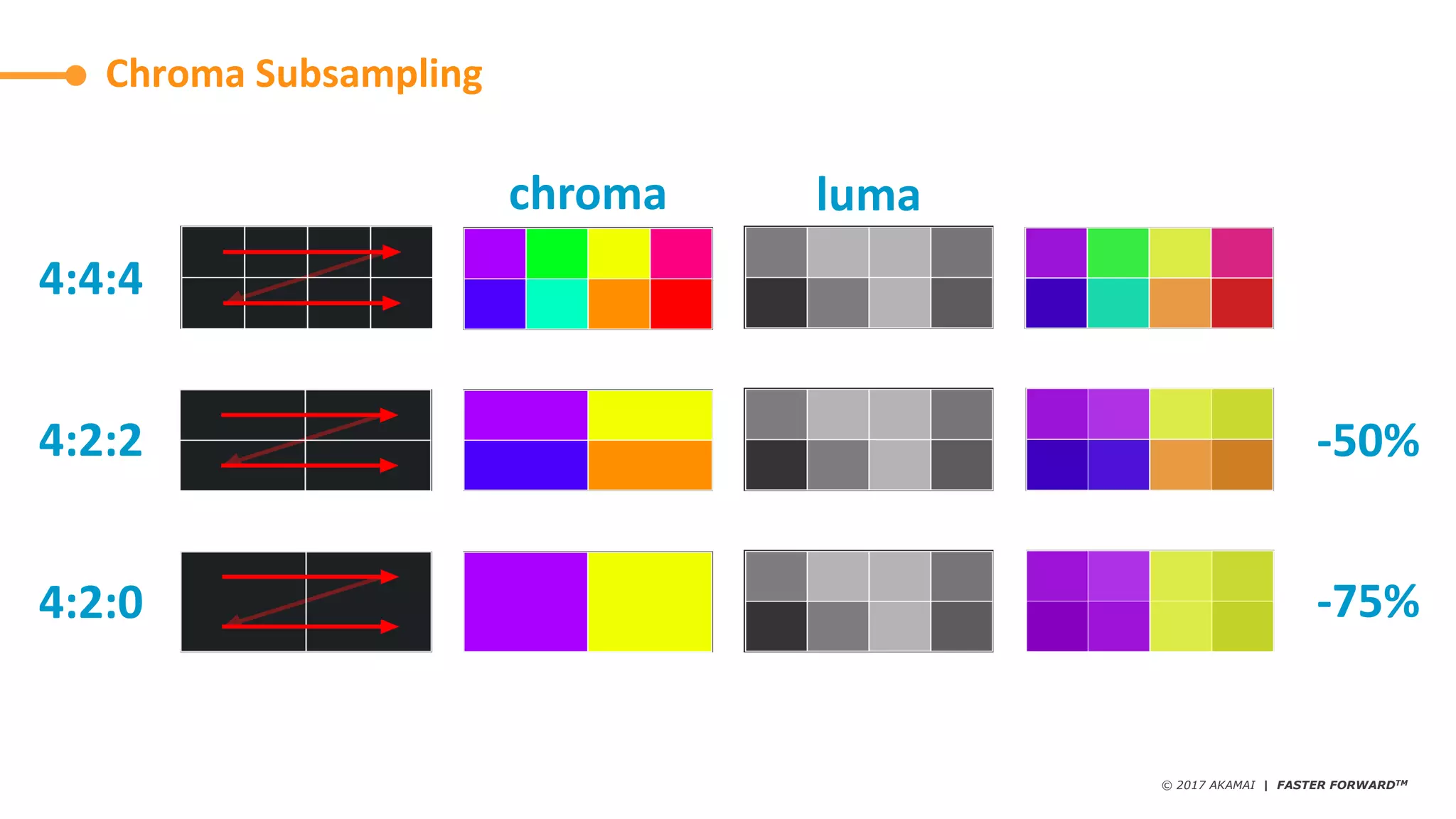 Chroma Subsampling

chroma

luma

4:4:4

4:2:2

-50%

4:2:0

-75%

© 2017 AKAMAI | FASTER FORWARD™